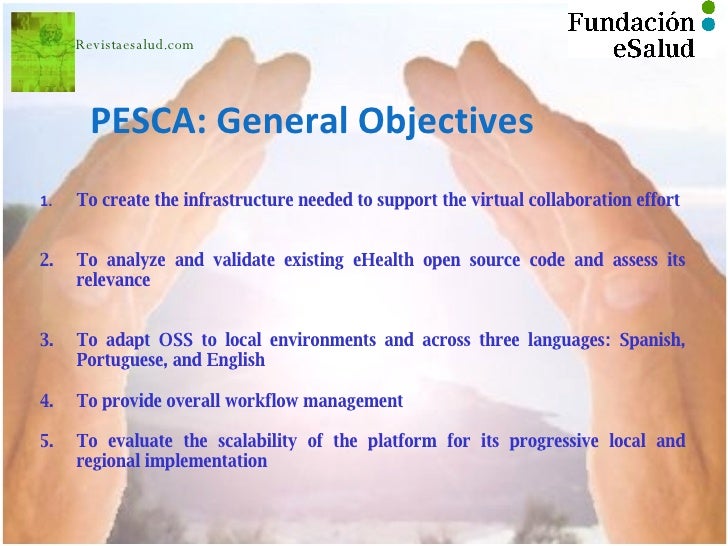 Revistaesalud.com

Fundación eSalud

PESCA: General Objectives

1. To create the infrastructure needed to support the virtual collaboration effort

2. To analyze and validate existing eHealth open source code and assess its relevance

3. To adapt OSS to local environments and across three languages: Spanish, Portuguese, and English

4. To provide overall workflow management

5. To evaluate the scalability of the platform for its progressive local and regional implementation